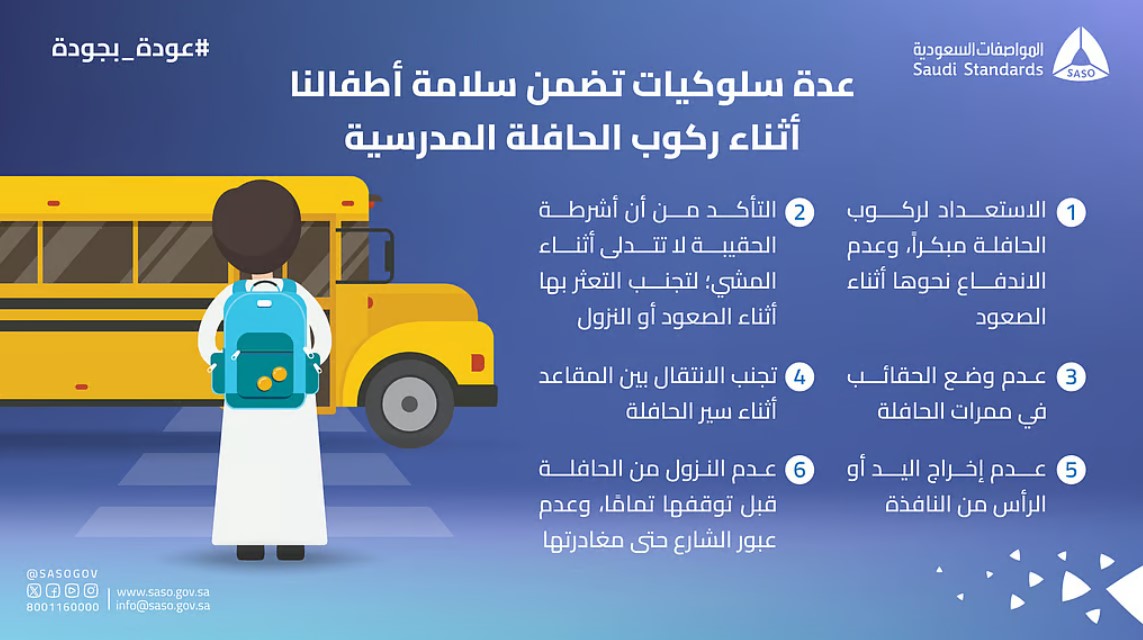 المواصفات السعودية
Saudi Standards
SASO

#عودة_بجودة

عدة سلوكيات تضمن سلامة أطفالنا أثناء ركوب الحافلة المدرسية

1 الاستعداد لركوب الحافلة مبكراً، وعدم الاندفاع نحوها أثناء الصعود

2 التأكد من أن أشرطة الحقيبة لا تتدلى أثناء المشي؛ لتجنب التعثر بها أثناء الصعود أو النزول

3 عدم وضع الحقائب في ممرات الحافلة

4 تجنب الانتقال بين المقاعد أثناء سير الحافلة

5 عدم إخراج اليد أو الرأس من النافذة

6 عدم النزول من الحافلة قبل توقفها تمامًا، وعدم عبور الشارع حتى مغادرتها

@SASOGOV
8001160000
www.saso.gov.sa
info@saso.gov.sa